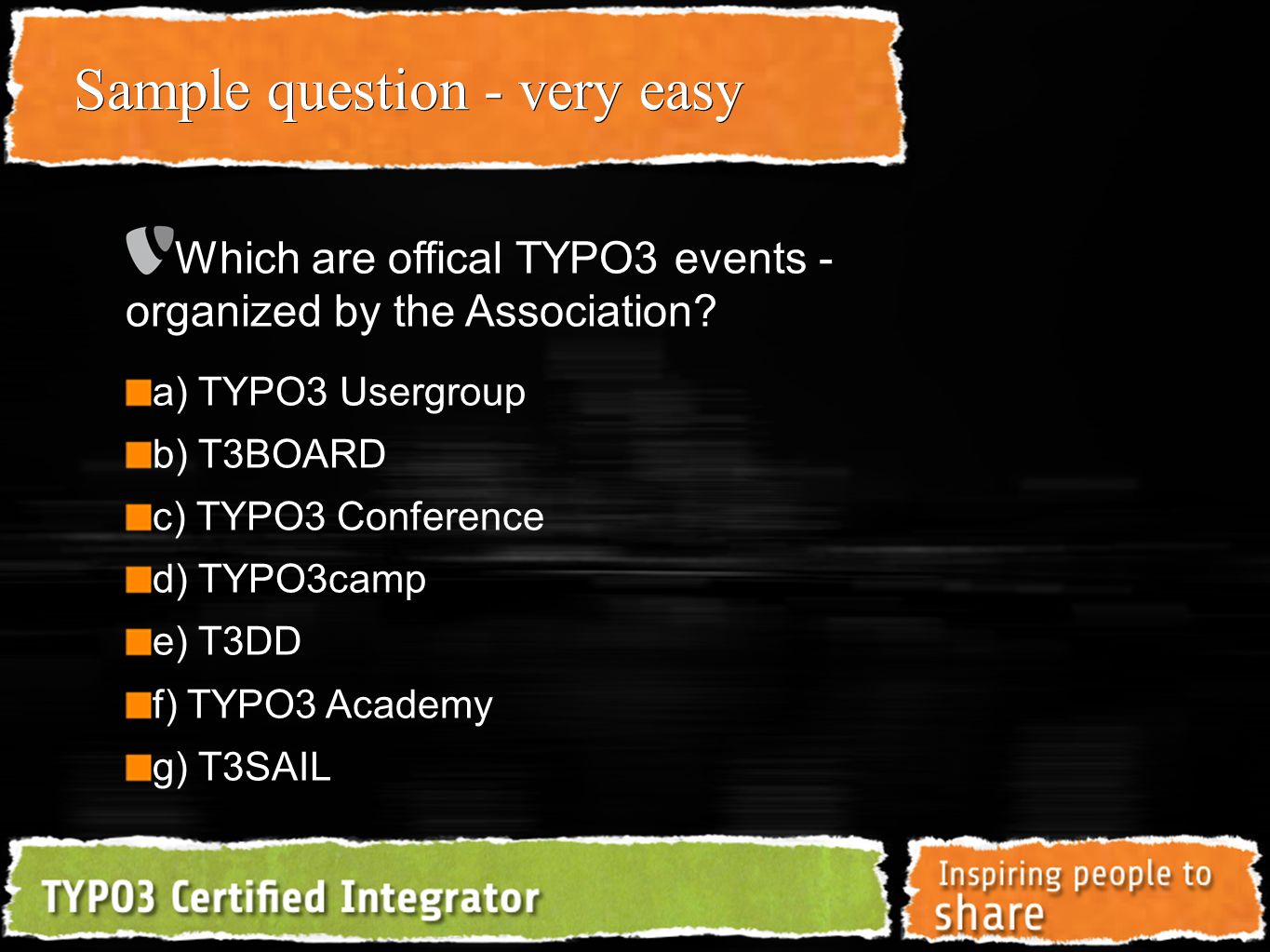 Sample question - very easy

Which are offical TYPO3 events - organized by the Association?

a) TYPO3 Usergroup

b) T3BOARD

c) TYPO3 Conference

d) TYPO3camp

e) T3DD

f) TYPO3 Academy

g) T3SAIL

TYPO3 Certified Integrator

Inspiring people to share